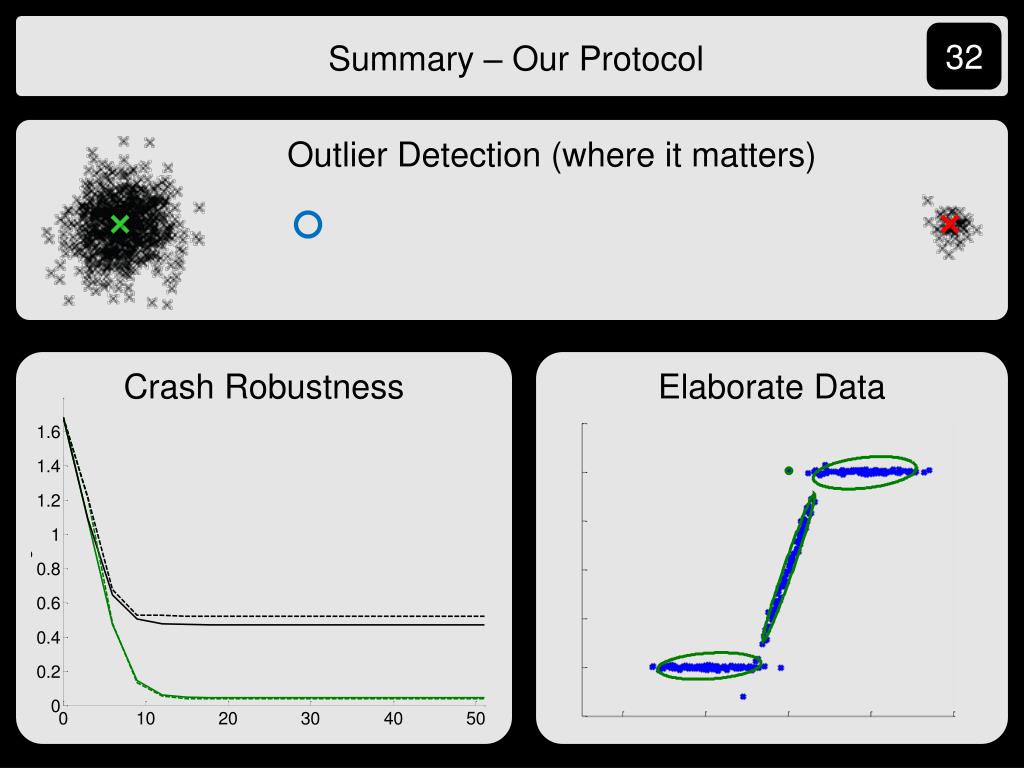 Summary – Our Protocol

32

Outlier Detection (where it matters)

Crash Robustness

1.6
1.4
1.2
1
0.8
0.6
0.4
0.2
0
0
10
20
30
40
50

Elaborate Data